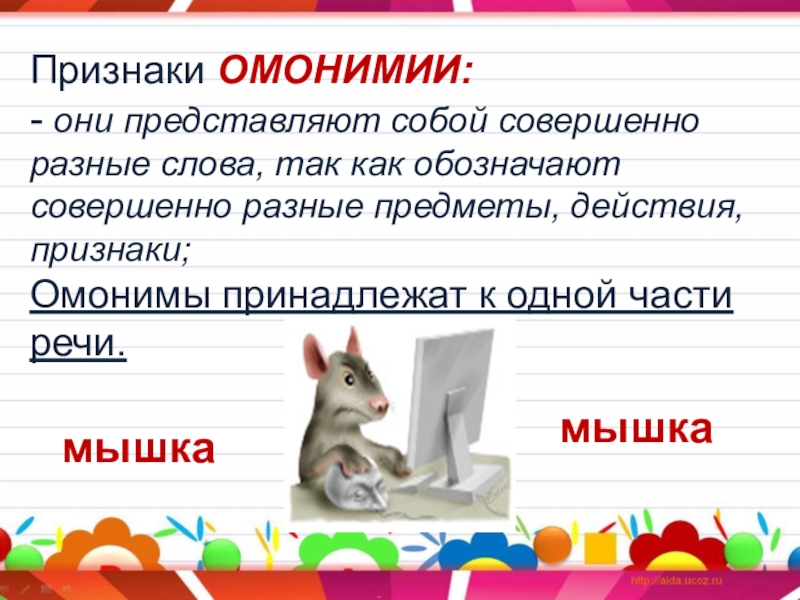 Признаки ОМОНИМИИ:

- они представляют собой совершенно разные слова, так как обозначают совершенно разные предметы, действия, признаки;

Омонимы принадлежат к одной части речи.

мышка

мышка

http://aida.ucoz.ru